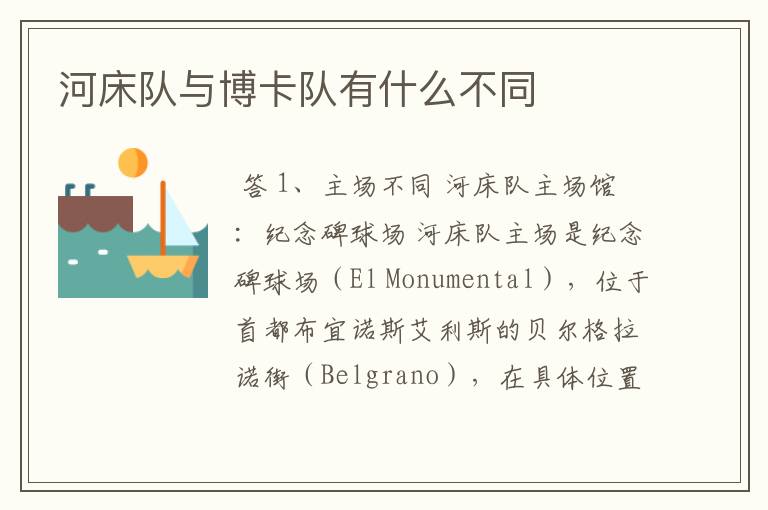 河床队与博卡队有什么不同

答 1、主场不同 河床队主场馆：纪念碑球场 河床队主场是纪念碑球场（El Monumental），位于首都布宜诺斯艾利斯的贝尔格拉诺街（Belgrano），在具体位置